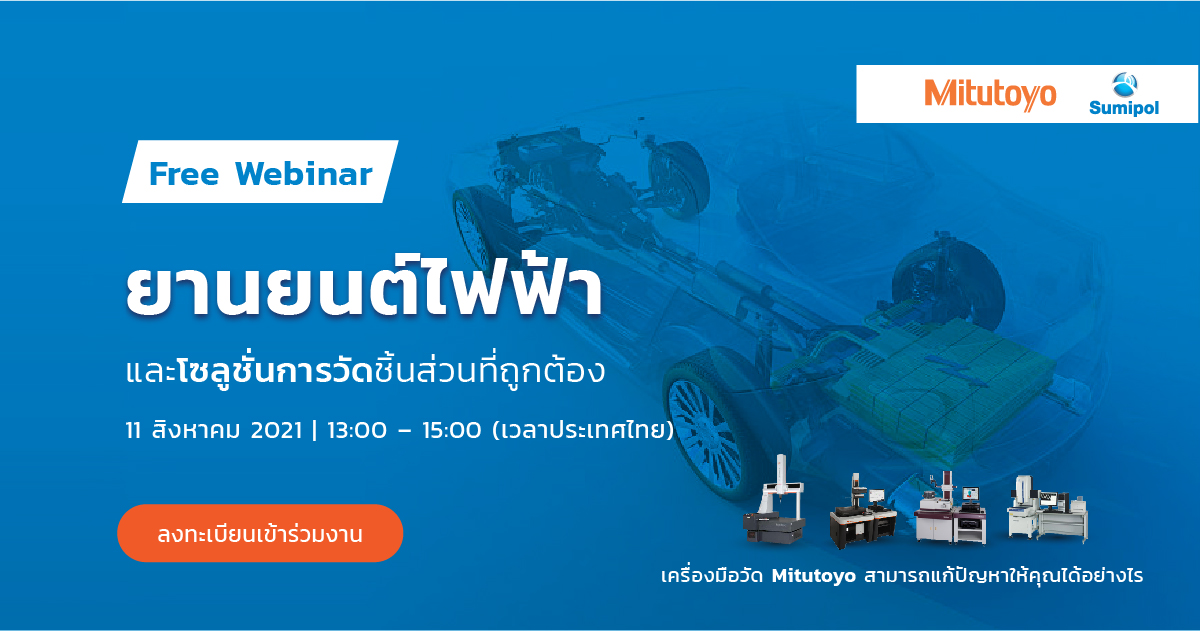 Mitutoyo Sumipol

Free Webinar

ยานยนต์ไฟฟ้า

และโซลูชั่นการวัดชิ้นส่วนที่ถูกต้อง

11 สิงหาคม 2021 | 13:00 – 15:00 (เวลาประเทศไทย)

ลงทะเบียนเข้าร่วมงาน

เครื่องมือวัด Mitutoyo สามารถแก้ปัญหาให้คุณได้อย่างไร